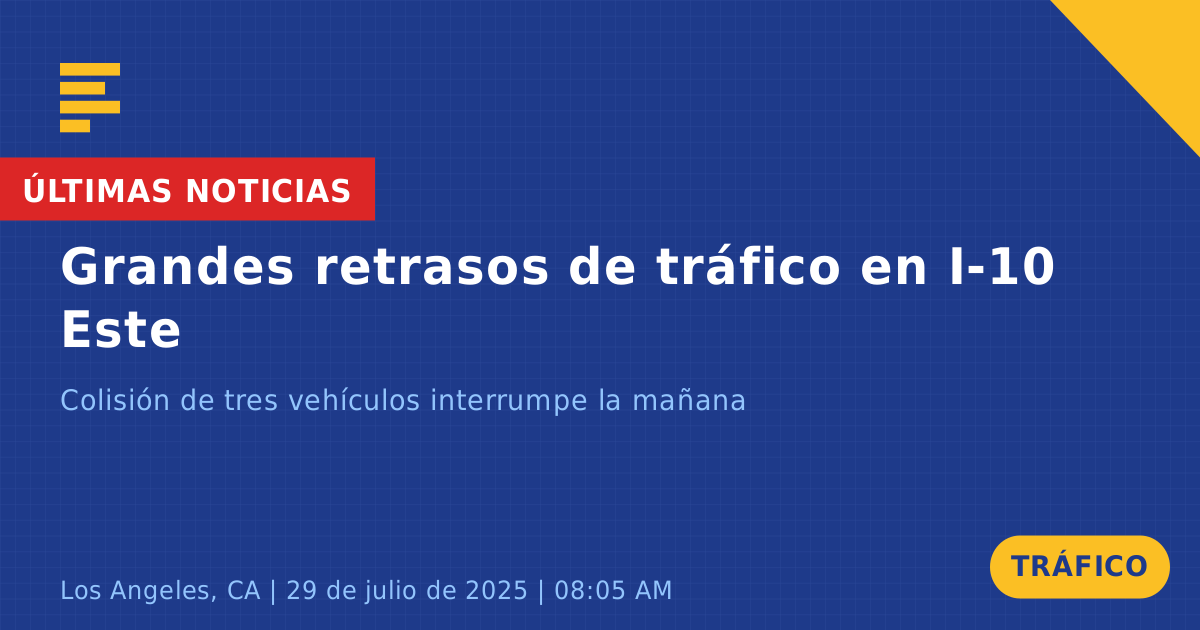 ÚLTIMAS NOTICIAS

Grandes retrasos de tráfico en I-10 Este

Colisión de tres vehículos interrumpe la mañana

Los Angeles, CA | 29 de julio de 2025 | 08:05 AM

TRÁFICO